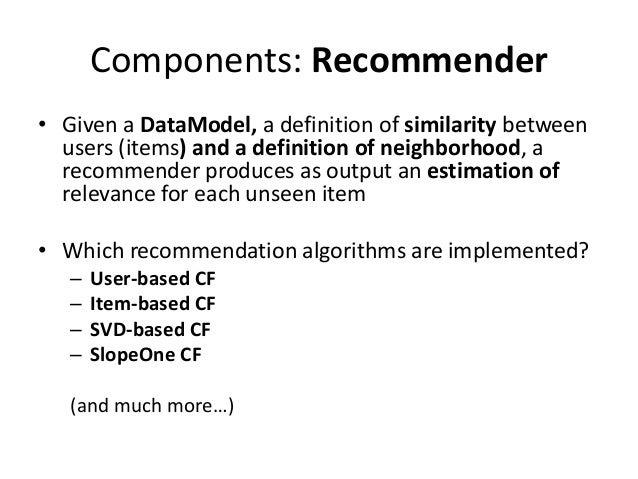 Components: Recommender

• Given a DataModel, a definition of similarity between users (items) and a definition of neighborhood, a recommender produces as output an estimation of relevance for each unseen item

• Which recommendation algorithms are implemented?
– User-based CF
– Item-based CF
– SVD-based CF
– SlopeOne CF

(and much more…)